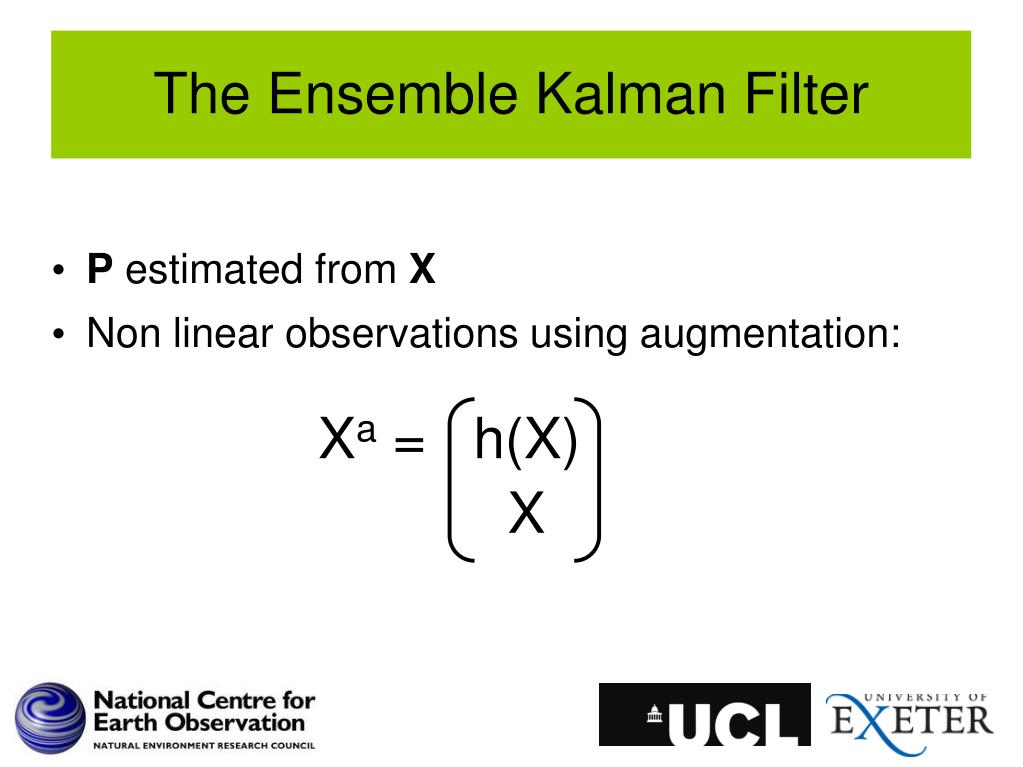 The Ensemble Kalman Filter

• **P** estimated from **X**
• Non linear observations using augmentation:

$X^a = \begin{pmatrix} h(X) \\ X \end{pmatrix}$

National Centre for Earth Observation
NATURAL ENVIRONMENT RESEARCH COUNCIL

UCL

UNIVERSITY OF EXETER